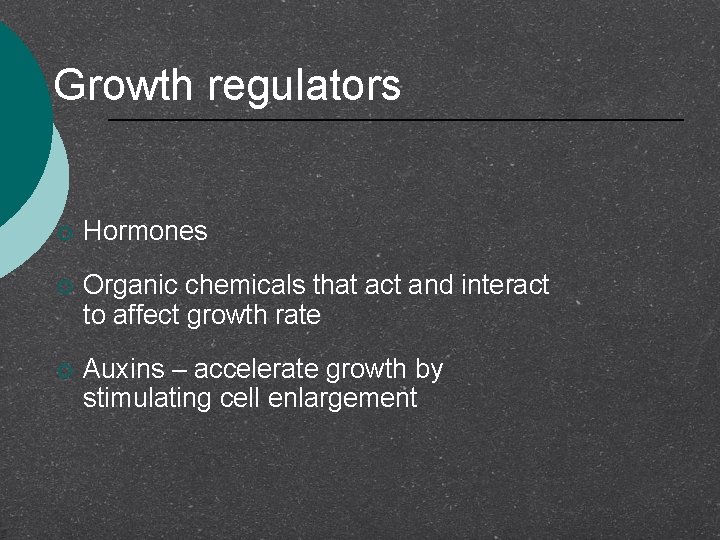 Growth regulators

Hormones

Organic chemicals that act and interact to affect growth rate

Auxins – accelerate growth by stimulating cell enlargement